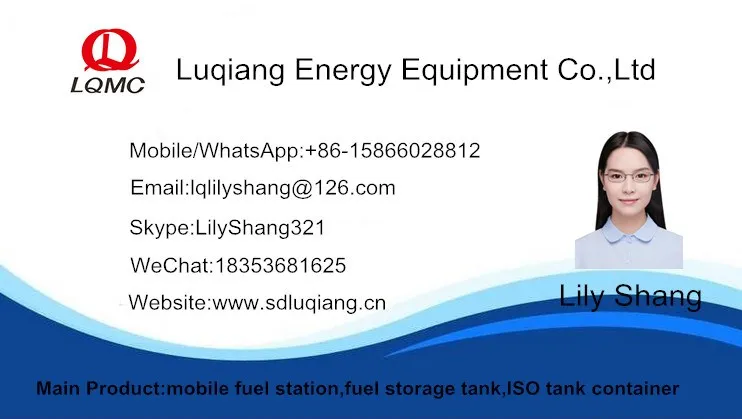 LQMC

Luqiang Energy Equipment Co.,Ltd

Mobile/WhatsApp:+86-15866028812

Email:lqlilyshang@126.com

Skype:LilyShang321

WeChat:18353681625

Website:www.sdluqiang.cn

Lily Shang

Main Product:mobile fuel station,fuel storage tank,ISO tank container